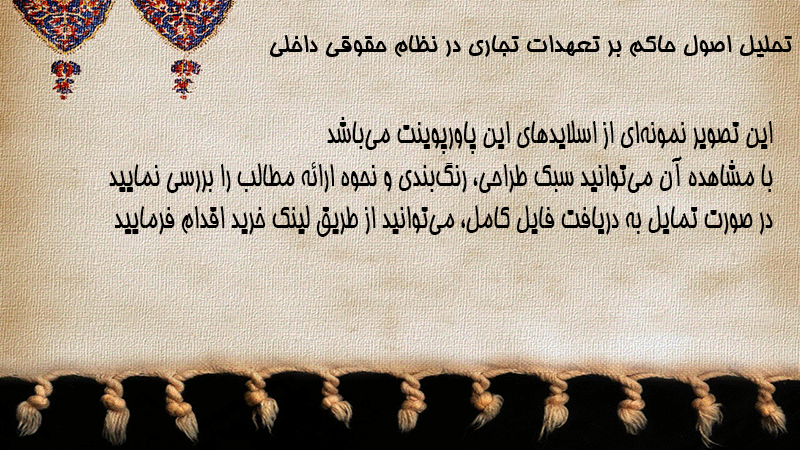 تحلیل اصول حاکم بر تعهدات تجاری در نظام حقوقی داخلی

این تصویر نمونه‌ای از اسلایدهای این پاورپوینت می‌باشد
با مشاهده آن می‌توانید سبک طراحی، رنگ‌بندی و نحوه ارائه مطالب را بررسی نمایید
در صورت تمایل به دریافت فایل کامل، می‌توانید از طریق لینک خرید اقدام فرمایید